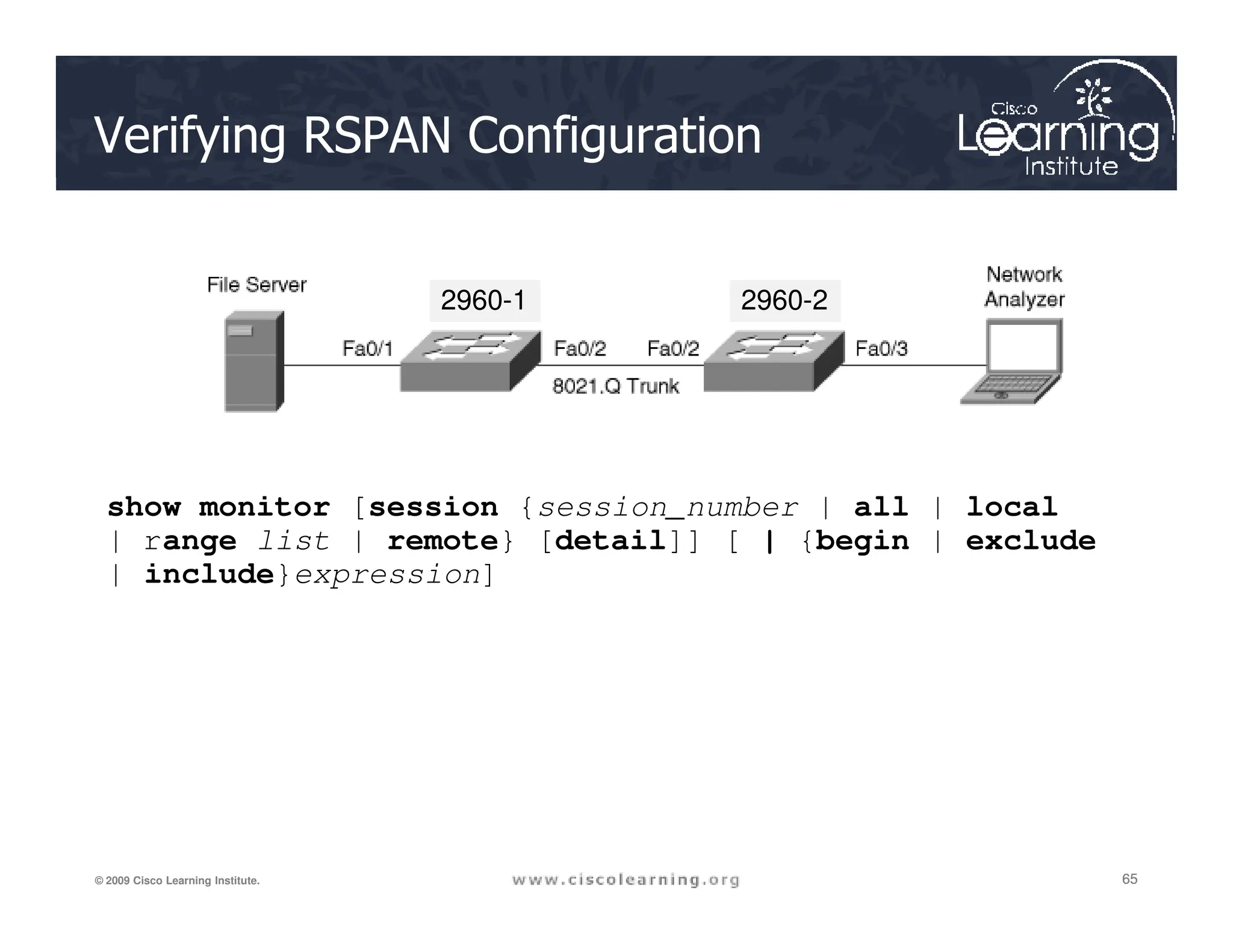 Verifying RSPAN Configuration

Cisco Learning Institute

File Server

2960-1

2960-2

Network Analyzer

Fa0/1

Fa0/2

Fa0/2

Fa0/3

8021.Q Trunk

show monitor [session {session_number | all | local | range list | remote} [detail]] [ | {begin | exclude | include}expression]

© 2009 Cisco Learning Institute.

www.ciscolearning.org

65